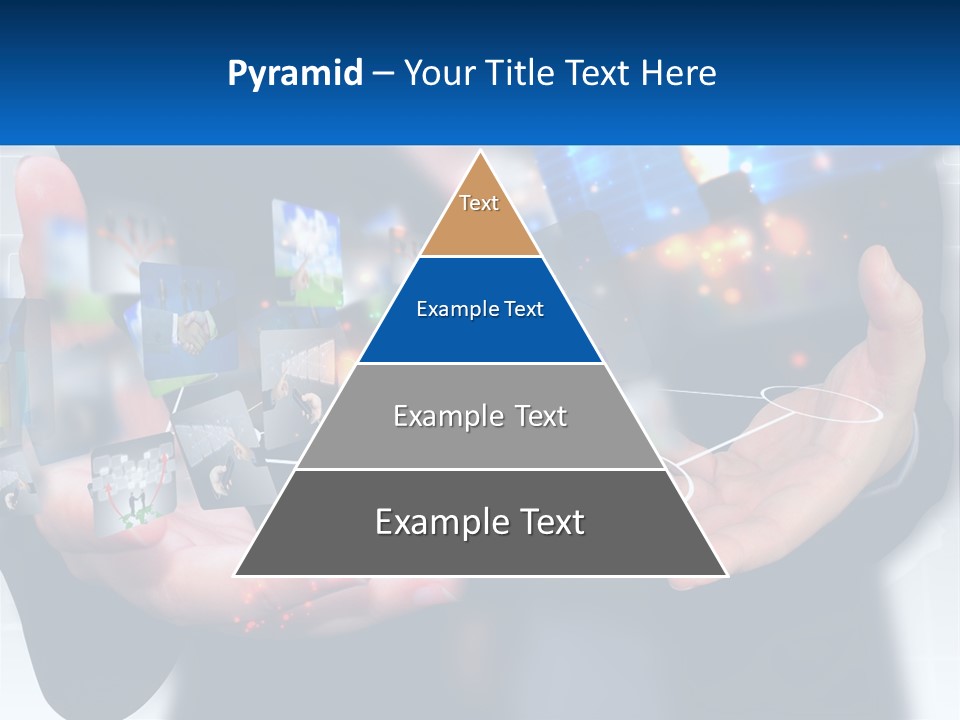 Pyramid – Your Title Text Here

Text

Example Text

Example Text

Example Text